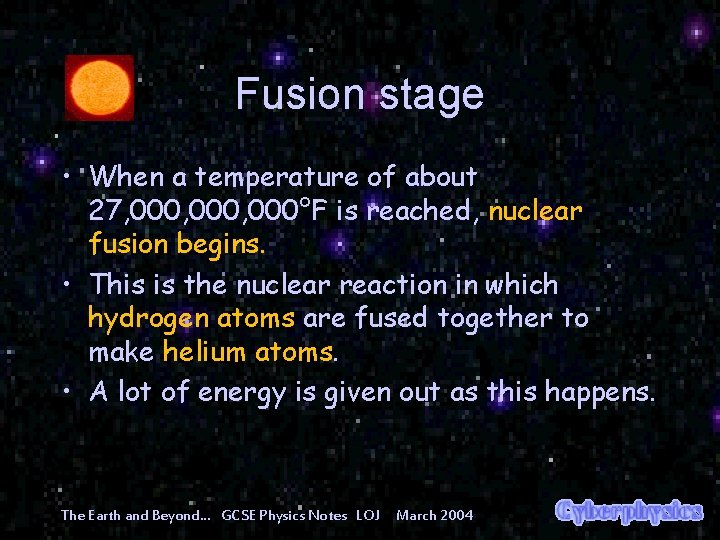 Fusion stage

• When a temperature of about 27,000,000,000°F is reached, nuclear fusion begins.

• This is the nuclear reaction in which hydrogen atoms are fused together to make helium atoms.

• A lot of energy is given out as this happens.

The Earth and Beyond... GCSE Physics Notes LOJ March 2004

Cyberphysics